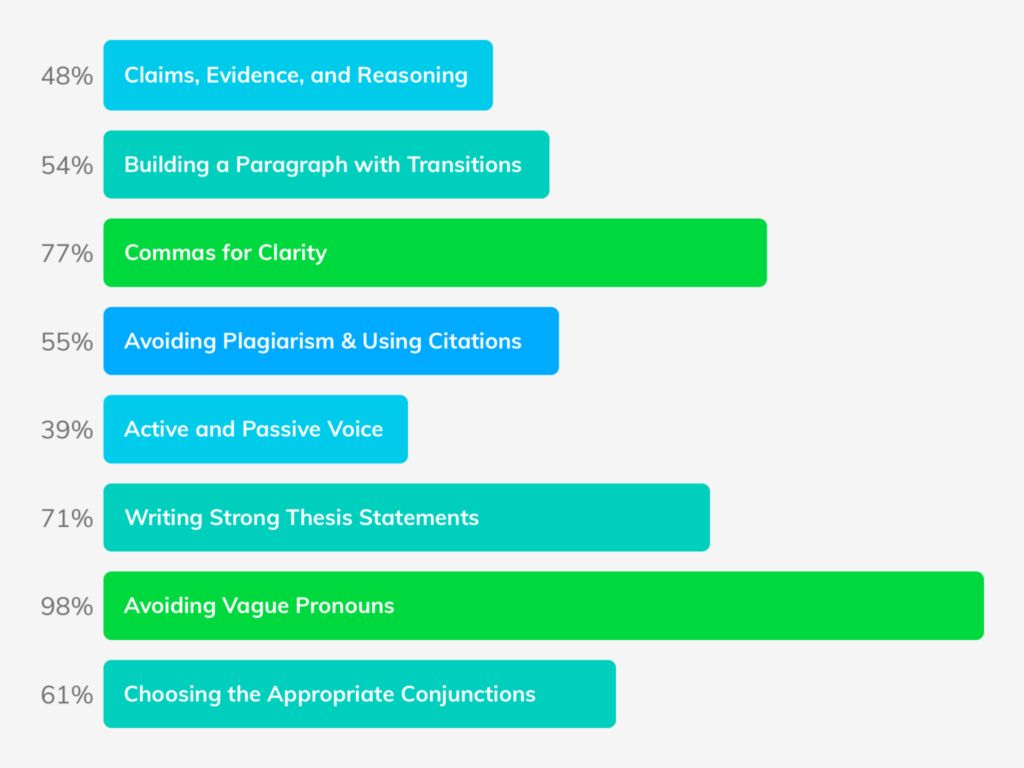 48% Claims, Evidence, and Reasoning

54% Building a Paragraph with Transitions

77% Commas for Clarity

55% Avoiding Plagiarism & Using Citations

39% Active and Passive Voice

71% Writing Strong Thesis Statements

98% Avoiding Vague Pronouns

61% Choosing the Appropriate Conjunctions